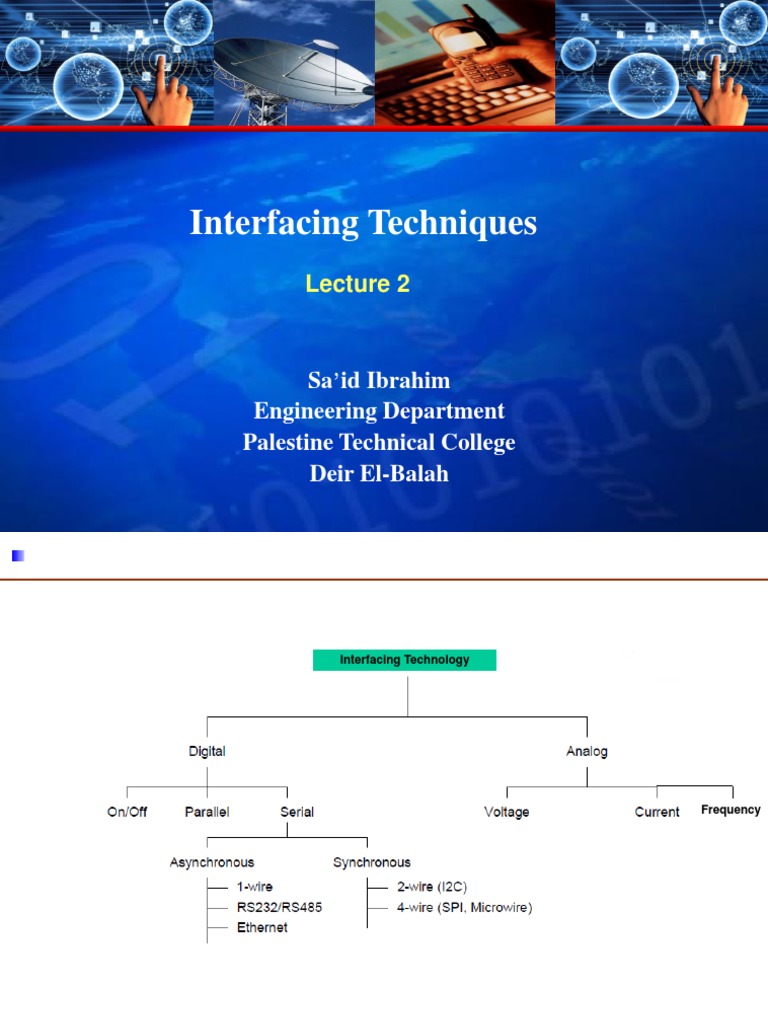 Interfacing Techniques

Lecture 2

Sa'id Ibrahim
Engineering Department
Palestine Technical College
Deir El-Balah

Interfacing Technology

Digital

Analog

On/Off

Parallel

Serial

Voltage

Current

Frequency

Asynchronous

Synchronous

1-wire
RS232/RS485
Ethernet

2-wire (I2C)
4-wire (SPI, Microwire)